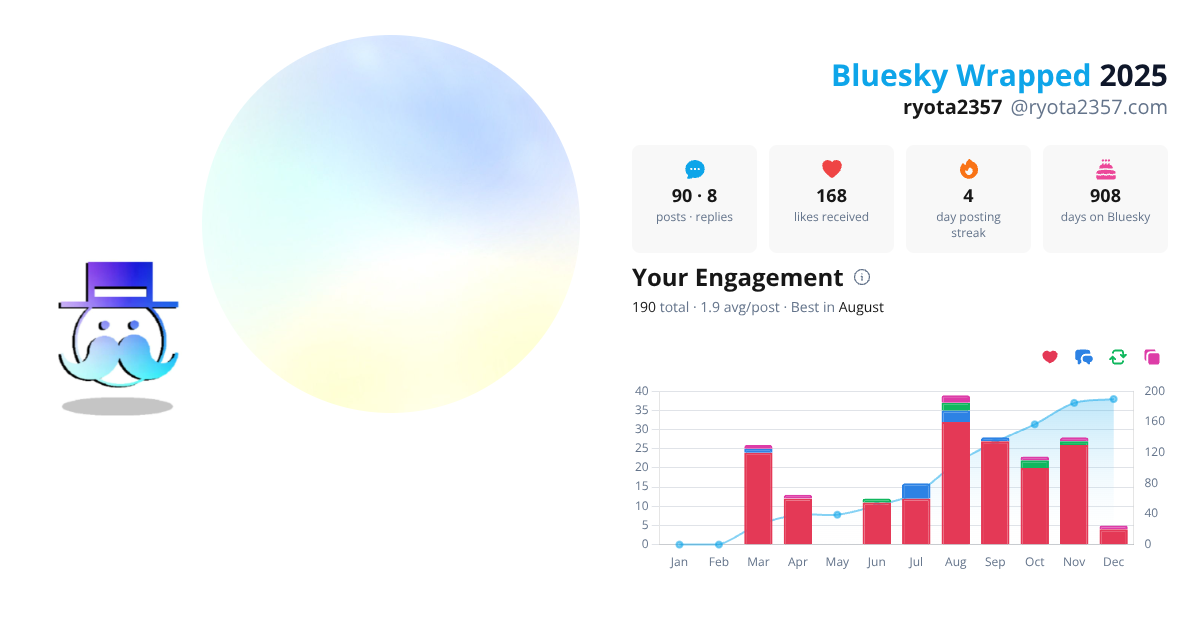 Bluesky Wrapped 2025
ryota2357 @ryota2357.com

90 · 8
posts · replies

168
likes received

4
day posting streak

908
days on Bluesky

Your Engagement
190 total · 1.9 avg/post · Best in August

40
35
30
25
20
15
10
5
0

200
160
120
80
40
0

Jan Feb Mar Apr May Jun Jul Aug Sep Oct Nov Dec